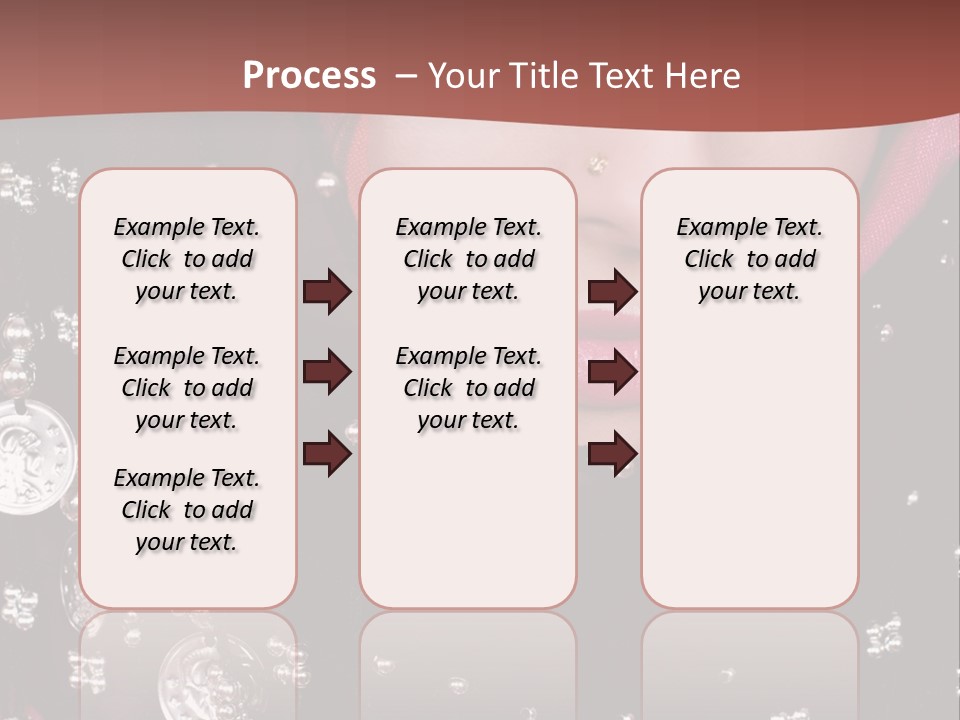 Process – Your Title Text Here

Example Text. Click to add your text.

Example Text. Click to add your text.

Example Text. Click to add your text.

Example Text. Click to add your text.

Example Text. Click to add your text.

Example Text. Click to add your text.